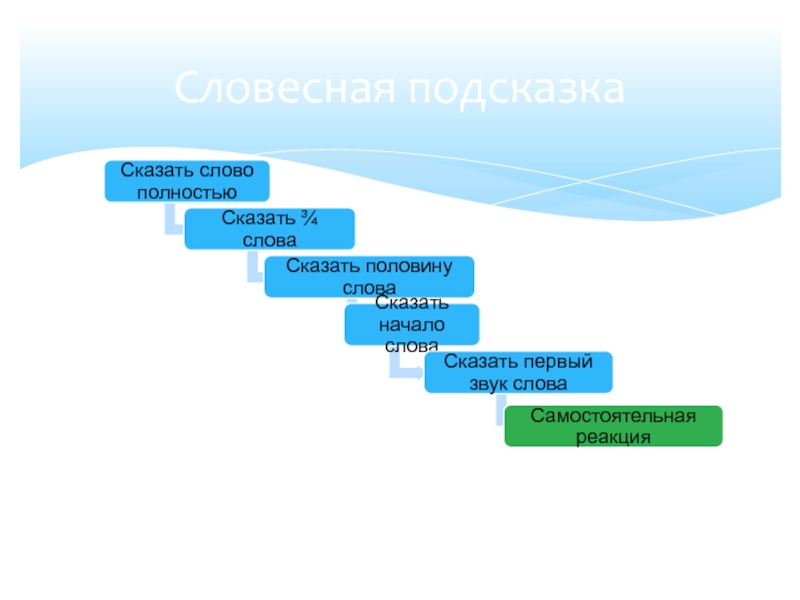 Словесная подсказка

Сказать слово полностью

Сказать ¾ слова

Сказать половину слова

Сказать начало слова

Сказать первый звук слова

Самостоятельная реакция